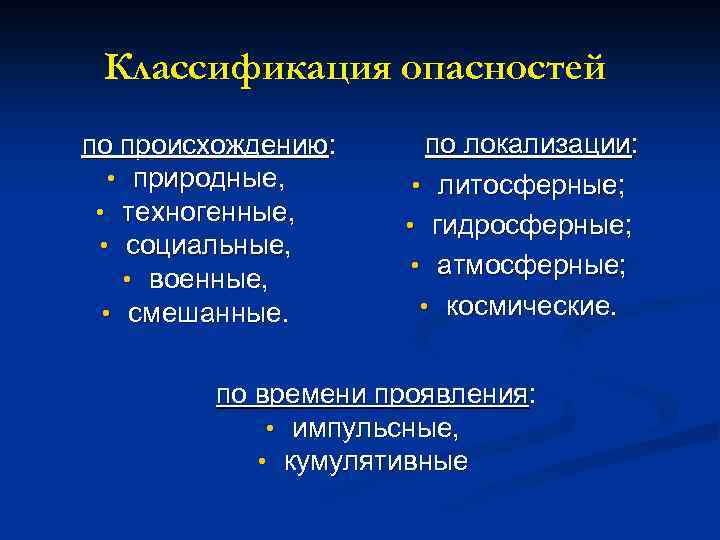 Классификация опасностей

по происхождению:
• природные,
• техногенные,
• социальные,
• военные,
• смешанные.

по локализации:
• литосферные;
• гидросферные;
• атмосферные;
• космические.

по времени проявления:
• импульсные,
• кумулятивные